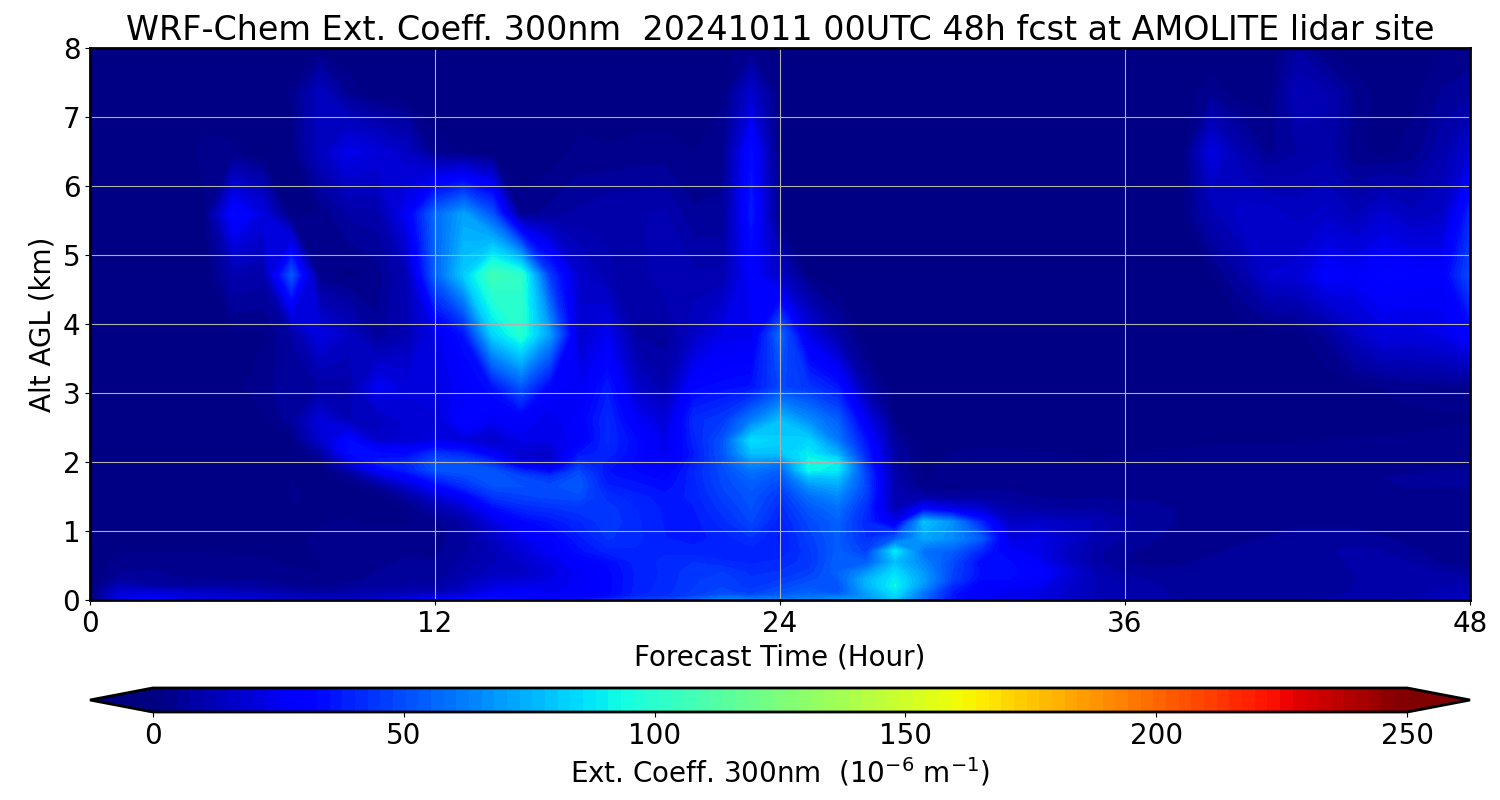 WRF-Chem Ext. Coeff. 300nm 20241011 00UTC 48h fcst at AMOLITE lidar site

Alt AGL (km)

8
7
6
5
4
3
2
1
0

0
12
24
36
48

Forecast Time (Hour)

0
50
100
150
200
250

Ext. Coeff. 300nm ($10^{-6}$ $m^{-1}$)